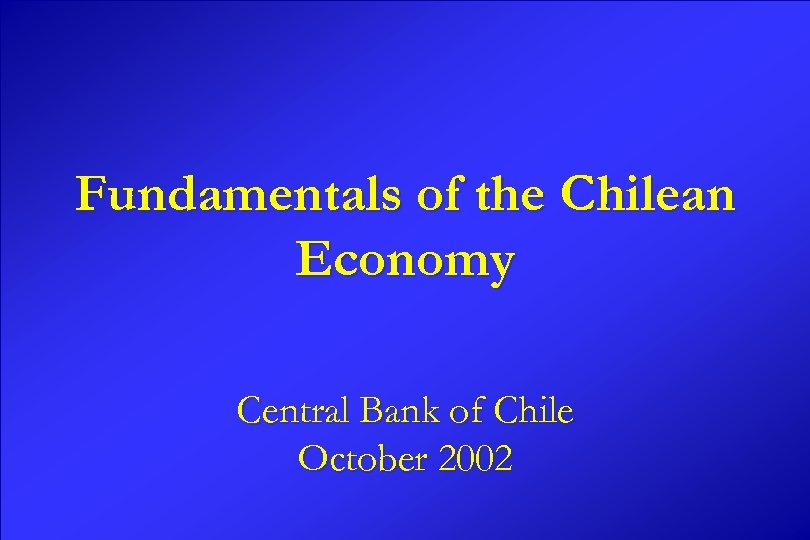 Fundamentals of the Chilean Economy

Central Bank of Chile
October 2002